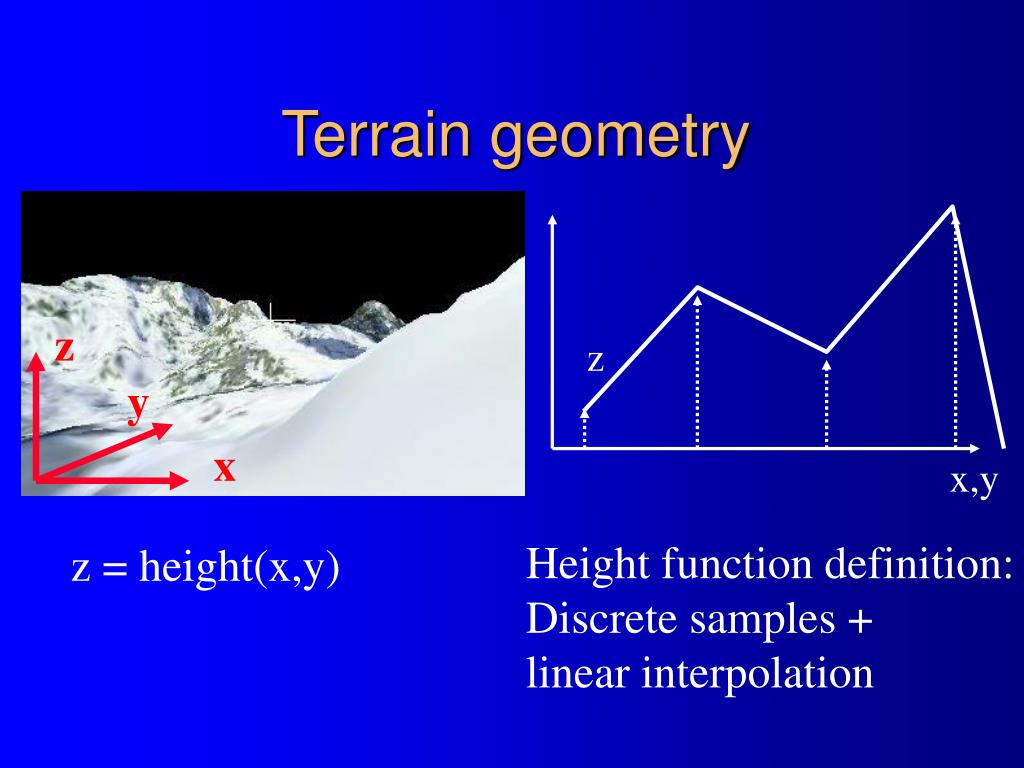 Terrain geometry

z
y
x

z
x,y

z = height(x,y)

Height function definition:
Discrete samples +
linear interpolation